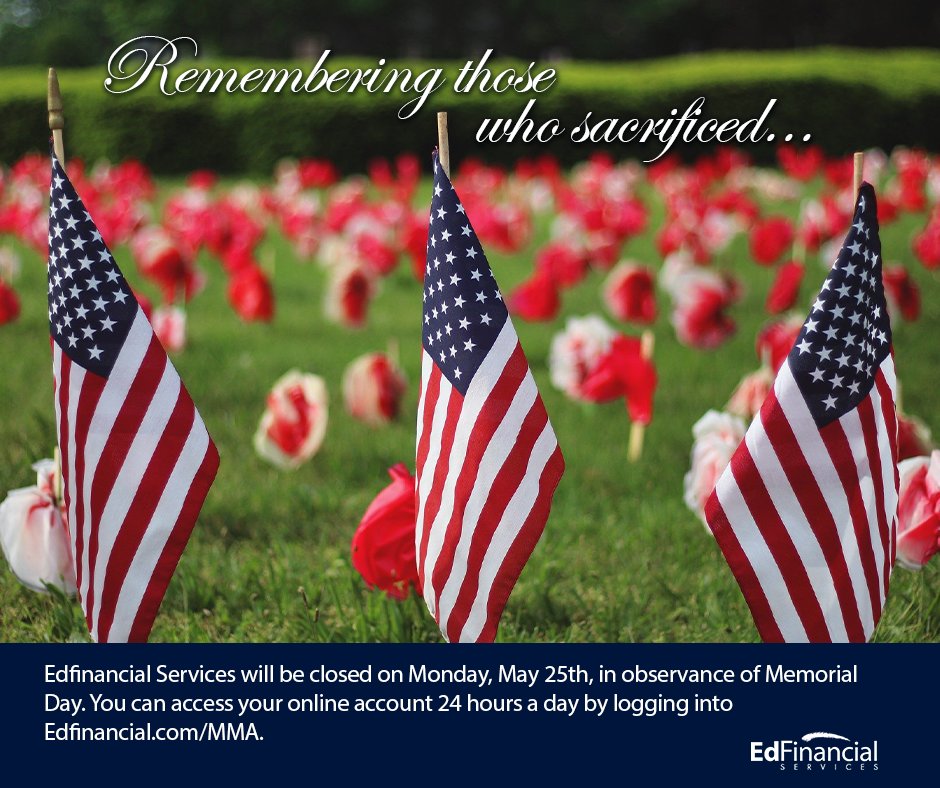 Remembering those who sacrificed…

Edfinancial Services will be closed on Monday, May 25th, in observance of Memorial Day. You can access your online account 24 hours a day by logging into Edfinancial.com/MMA.

EdFinancial SERVICES